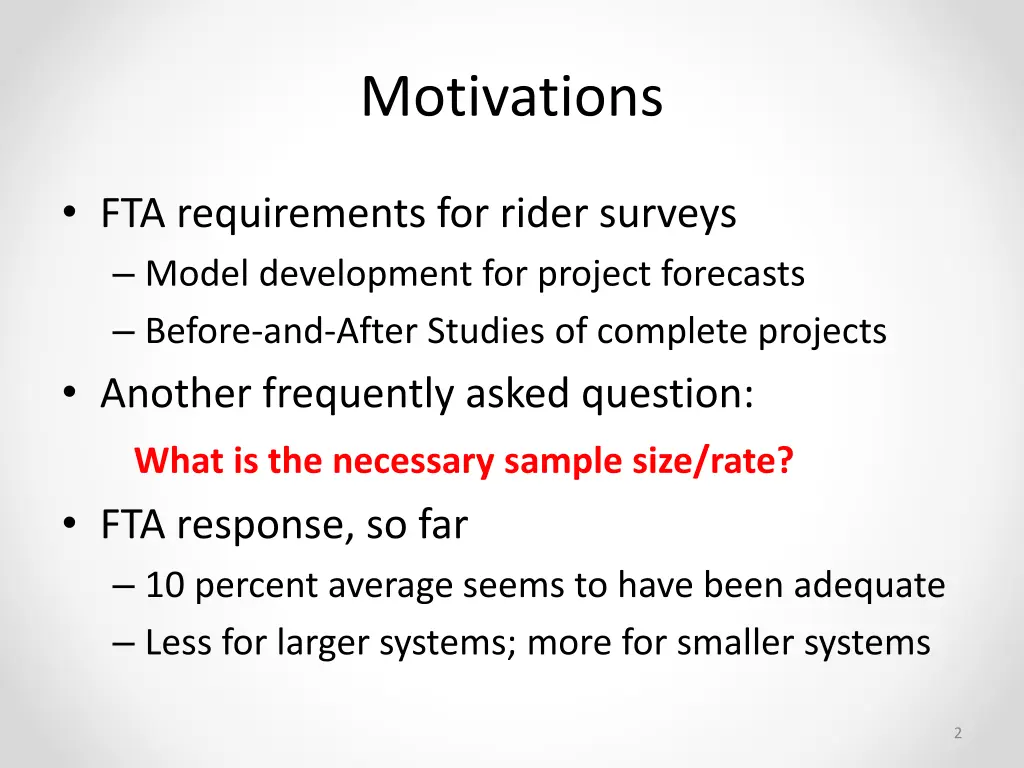 Motivations

• FTA requirements for rider surveys
– Model development for project forecasts
– Before-and-After Studies of complete projects
• Another frequently asked question:
What is the necessary sample size/rate?
• FTA response, so far
– 10 percent average seems to have been adequate
– Less for larger systems; more for smaller systems

2